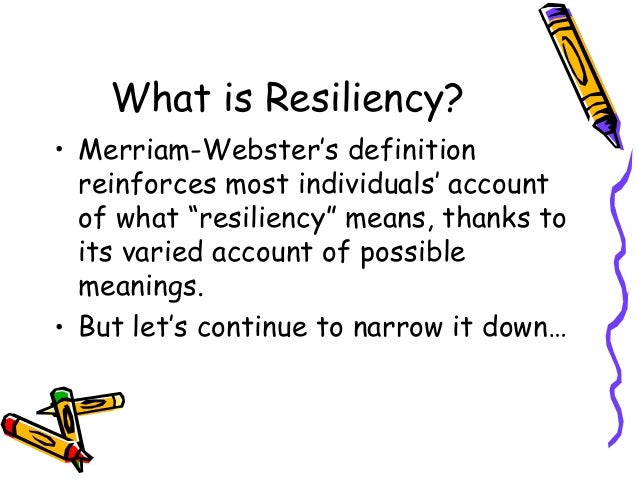 What is Resiliency?

• Merriam-Webster’s definition reinforces most individuals’ account of what “resiliency” means, thanks to its varied account of possible meanings.

• But let’s continue to narrow it down…